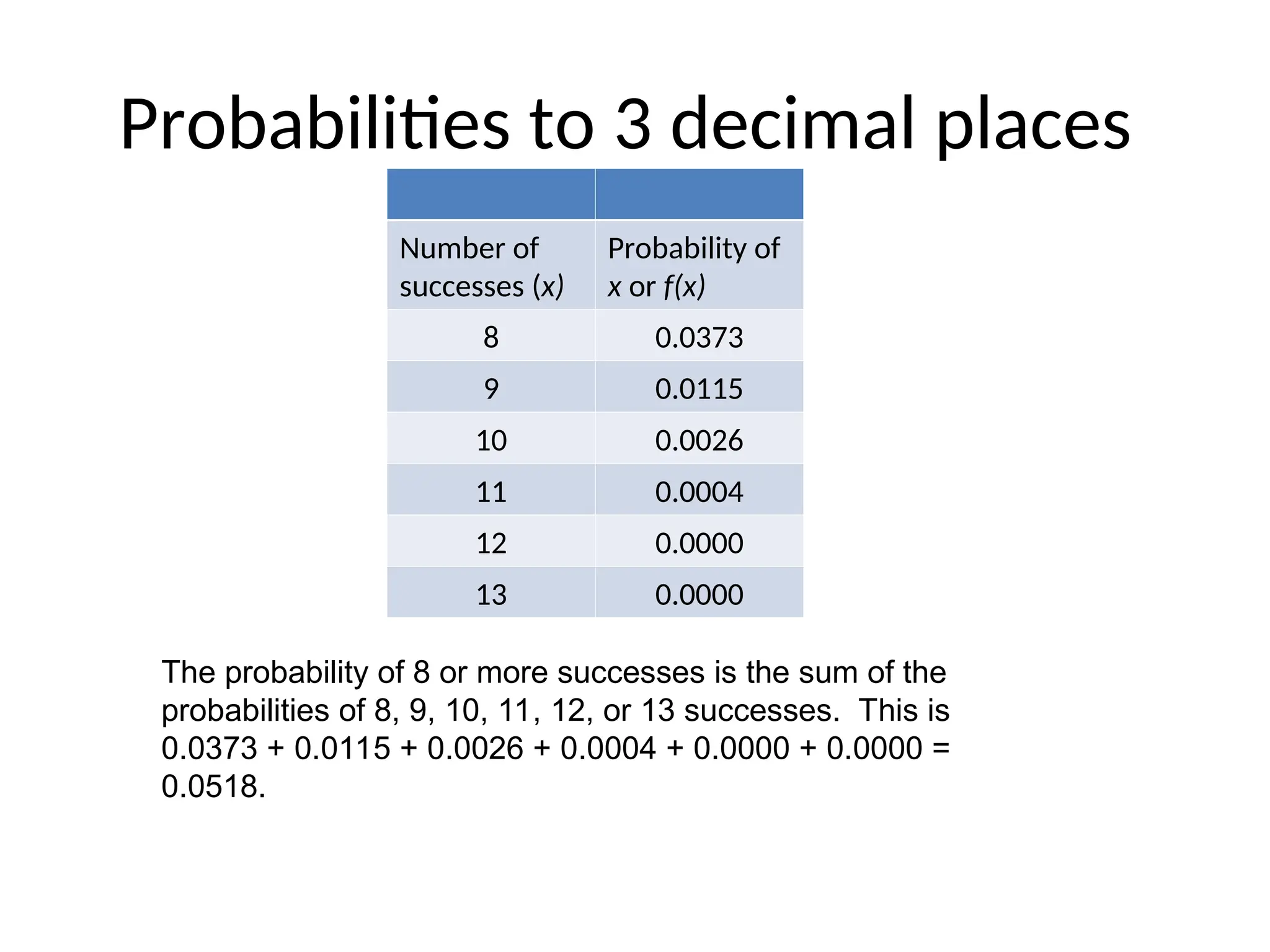 Probabilities to 3 decimal places

| | |
|---|---|
| Number of successes ($x$) | Probability of $x$ or $f(x)$ |
| 8 | 0.0373 |
| 9 | 0.0115 |
| 10 | 0.0026 |
| 11 | 0.0004 |
| 12 | 0.0000 |
| 13 | 0.0000 |

The probability of 8 or more successes is the sum of the probabilities of 8, 9, 10, 11, 12, or 13 successes. This is 0.0373 + 0.0115 + 0.0026 + 0.0004 + 0.0000 + 0.0000 = 0.0518.